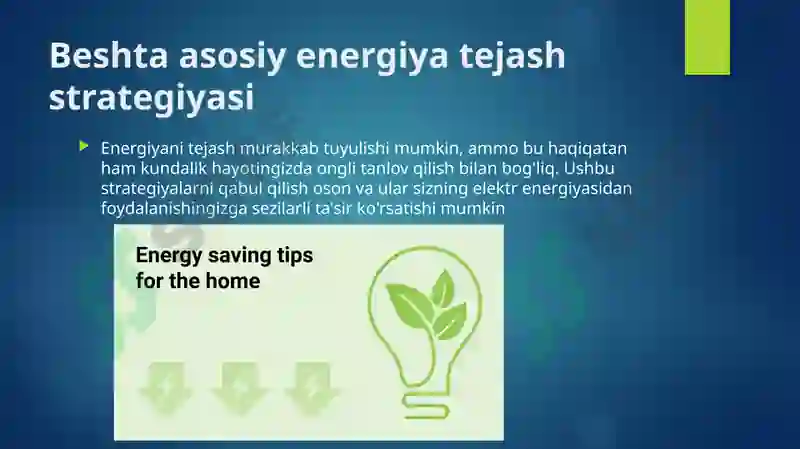 Beshta asosiy energiya tejash strategiyasi

Energiyani tejash murakkab tuyulishi mumkin, ammo bu haqiqatan ham kundalik hayotingizda ongli tanlov qilish bilan bog'liq. Ushbu strategiyalarni qabul qilish oson va ular sizning elektr energiyasidan foydalanishingizga sezilarli ta'sir ko'rsatishi mumkin

Energy saving tips for the home